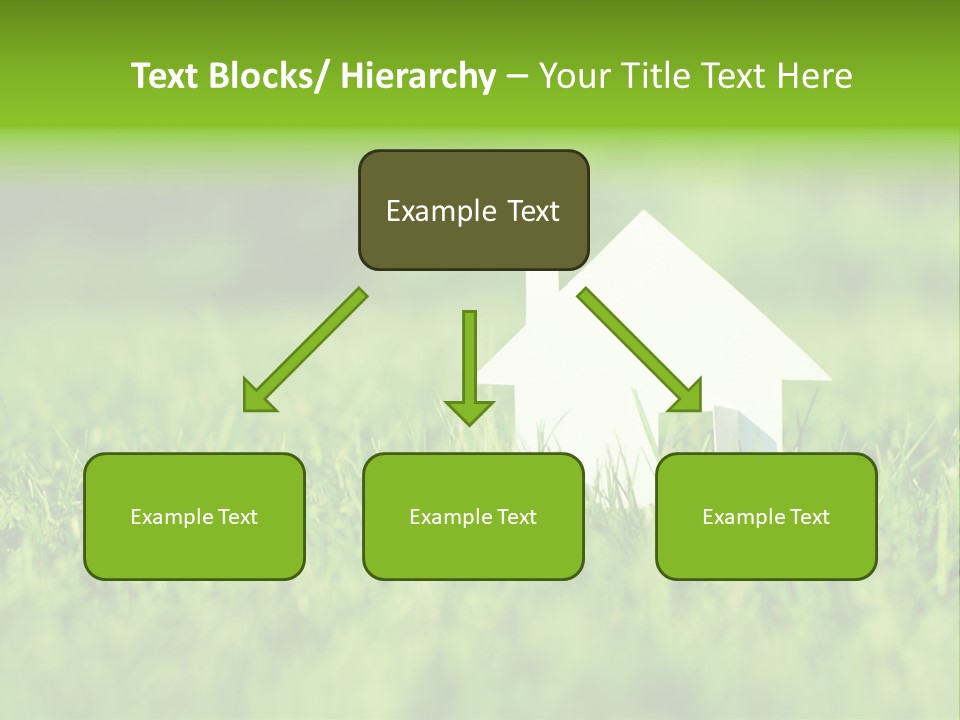 Text Blocks/ Hierarchy – Your Title Text Here

Example Text

Example Text

Example Text

Example Text